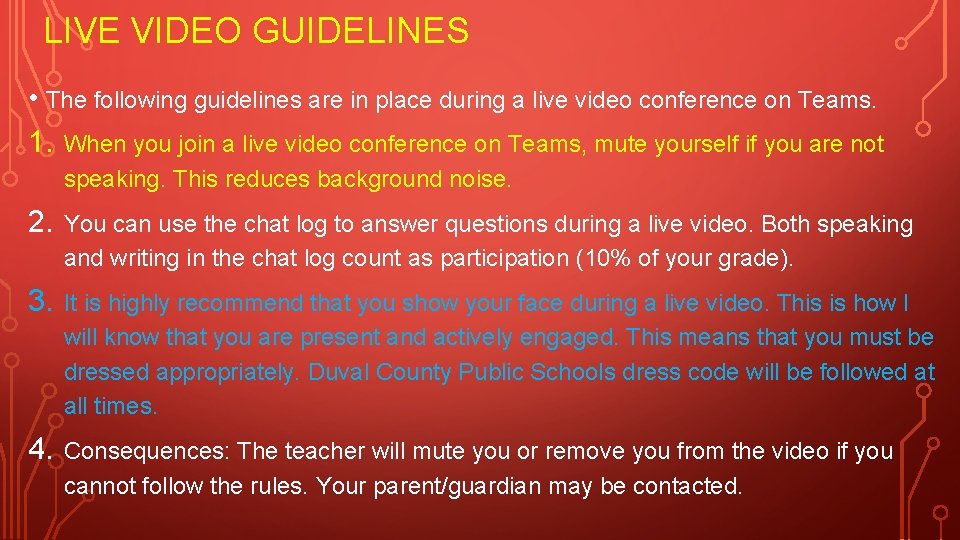 LIVE VIDEO GUIDELINES

• The following guidelines are in place during a live video conference on Teams.

1. When you join a live video conference on Teams, mute yourself if you are not speaking. This reduces background noise.

2. You can use the chat log to answer questions during a live video. Both speaking and writing in the chat log count as participation (10% of your grade).

3. It is highly recommend that you show your face during a live video. This is how I will know that you are present and actively engaged. This means that you must be dressed appropriately. Duval County Public Schools dress code will be followed at all times.

4. Consequences: The teacher will mute you or remove you from the video if you cannot follow the rules. Your parent/guardian may be contacted.